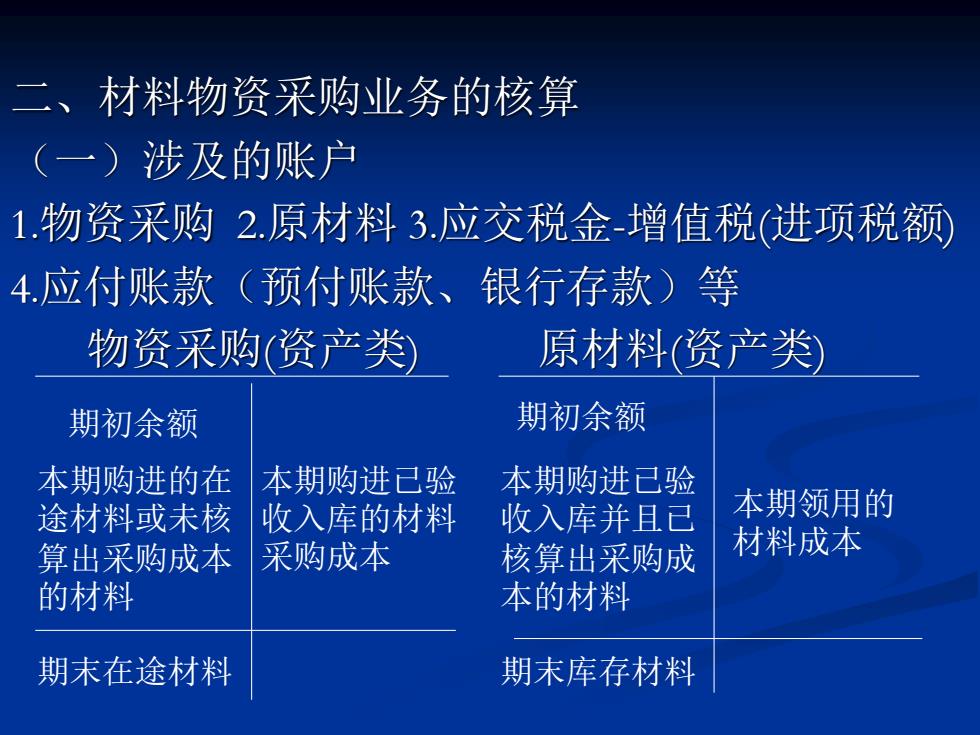 二、材料物资采购业务的核算

（一）涉及的账户

1.物资采购 2.原材料 3.应交税金-增值税(进项税额)

4.应付账款（预付账款、银行存款）等

物资采购(资产类)

| 期初余额 | |
|---|---|
| 本期购进的在途材料或未核算出采购成本的材料 | 本期购进已验收入库的材料采购成本 |
| 期末在途材料 | |

原材料(资产类)

| 期初余额 | |
|---|---|
| 本期购进已验收入库并且已核算出采购成本的材料 | 本期领用的材料成本 |
| 期末库存材料 | |